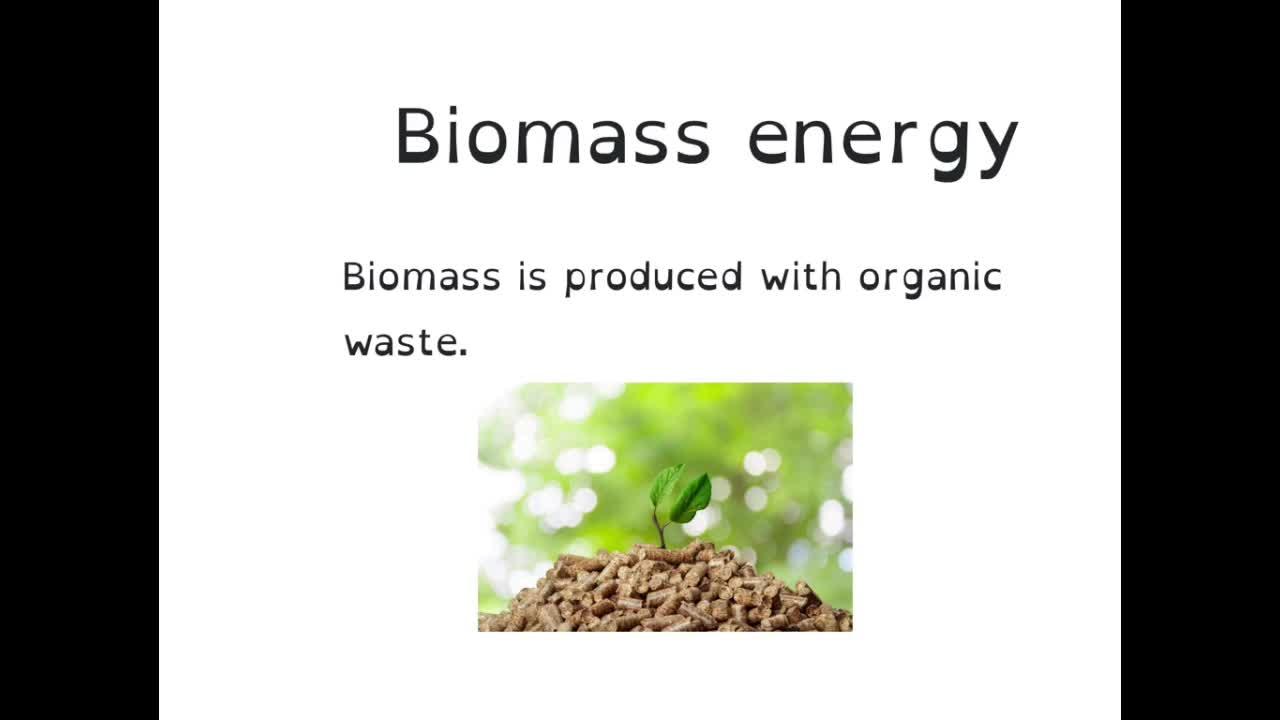 Biomass energy

Biomass is produced with organic waste.